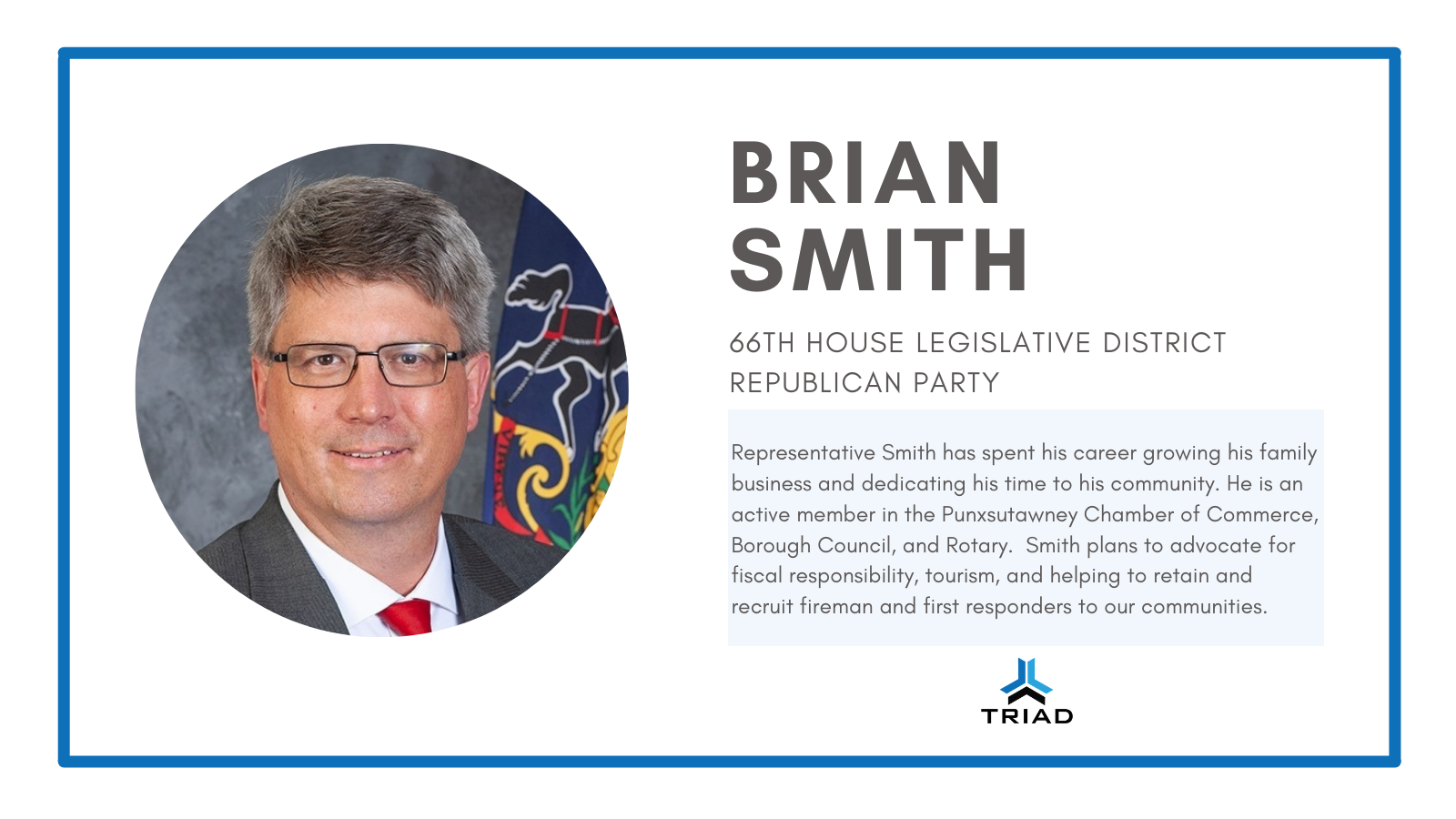 BRIAN SMITH

66TH HOUSE LEGISLATIVE DISTRICT
REPUBLICAN PARTY

Representative Smith has spent his career growing his family business and dedicating his time to his community. He is an active member in the Punxsutawney Chamber of Commerce, Borough Council, and Rotary. Smith plans to advocate for fiscal responsibility, tourism, and helping to retain and recruit fireman and first responders to our communities.

TRIAD